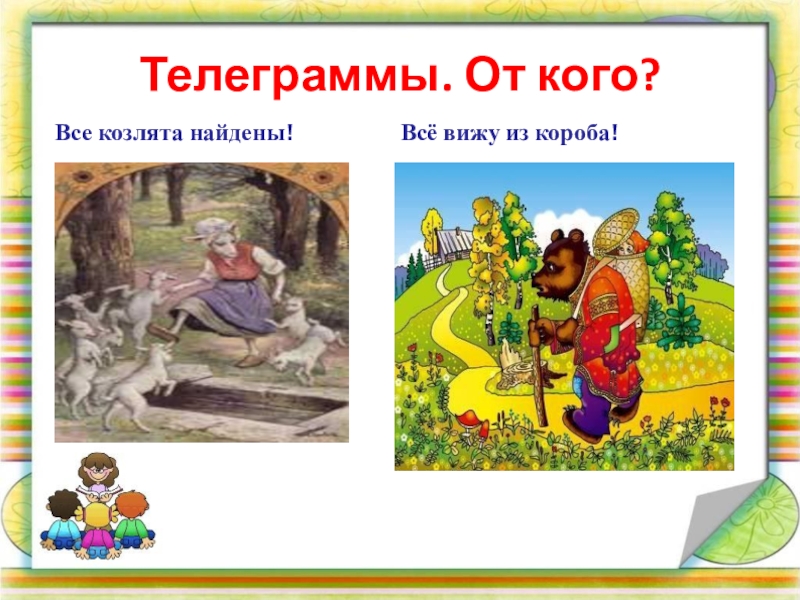 Телеграммы. От кого?

Все козлята найдены!

Всё вижу из короба!